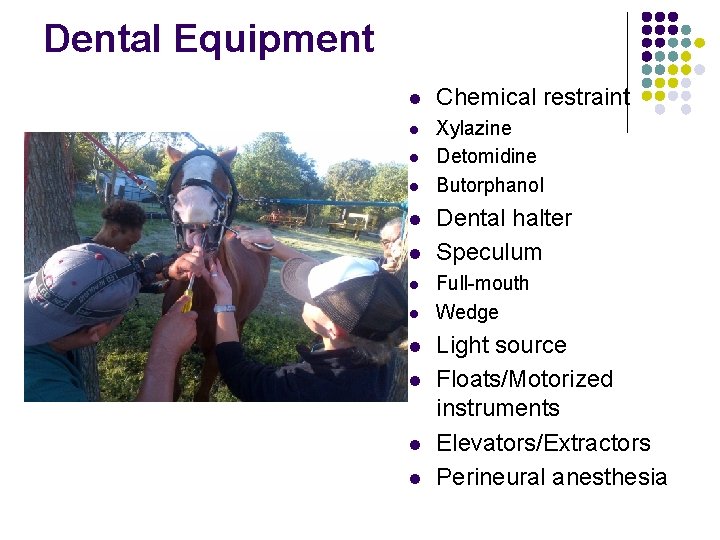 Dental Equipment

- Chemical restraint
- Xylazine
- Detomidine
- Butorphanol
- Dental halter
- Speculum
- Full-mouth
- Wedge
- Light source
- Floats/Motorized instruments
- Elevators/Extractors
- Perineural anesthesia